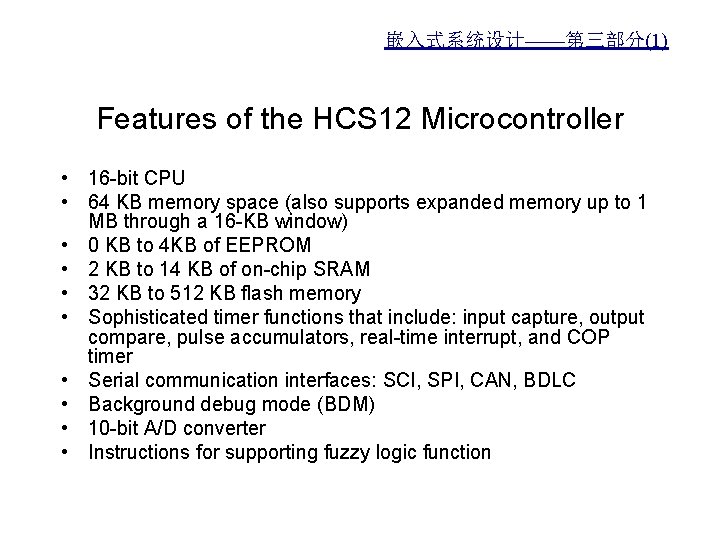 嵌入式系统设计——第三部分(1)

Features of the HCS12 Microcontroller

• 16-bit CPU
• 64 KB memory space (also supports expanded memory up to 1 MB through a 16-KB window)
• 0 KB to 4KB of EEPROM
• 2 KB to 14 KB of on-chip SRAM
• 32 KB to 512 KB flash memory
• Sophisticated timer functions that include: input capture, output compare, pulse accumulators, real-time interrupt, and COP timer
• Serial communication interfaces: SCI, SPI, CAN, BDLC
• Background debug mode (BDM)
• 10-bit A/D converter
• Instructions for supporting fuzzy logic function